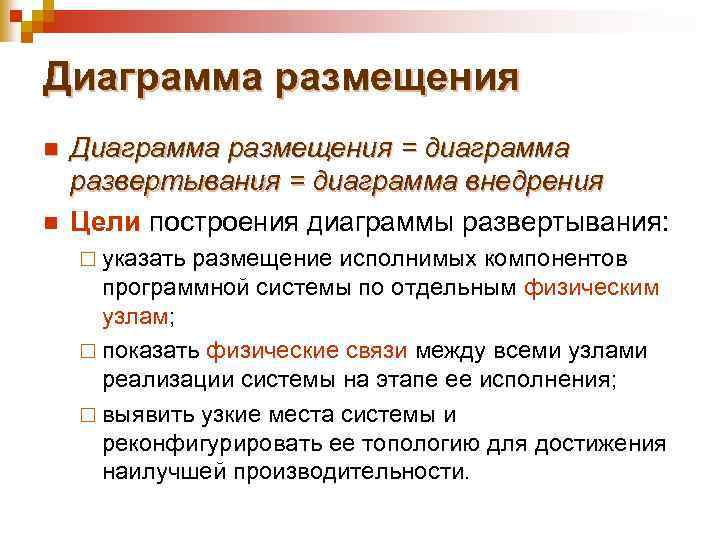 Диаграмма размещения

Диаграмма размещения = диаграмма развертывания = диаграмма внедрения

Цели построения диаграммы развертывания:

указать размещение исполнимых компонентов программной системы по отдельным физическим узлам;

показать физические связи между всеми узлами реализации системы на этапе ее исполнения;

выявить узкие места системы и реконфигурировать ее топологию для достижения наилучшей производительности.